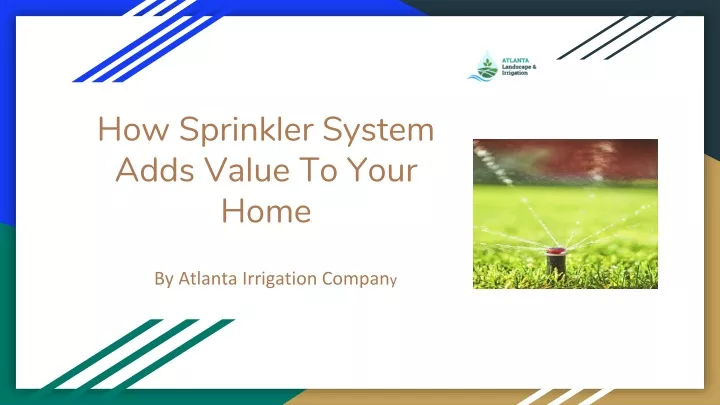 ATLANTA
Landscape &
Irrigation

How Sprinkler System Adds Value To Your Home

By Atlanta Irrigation Company